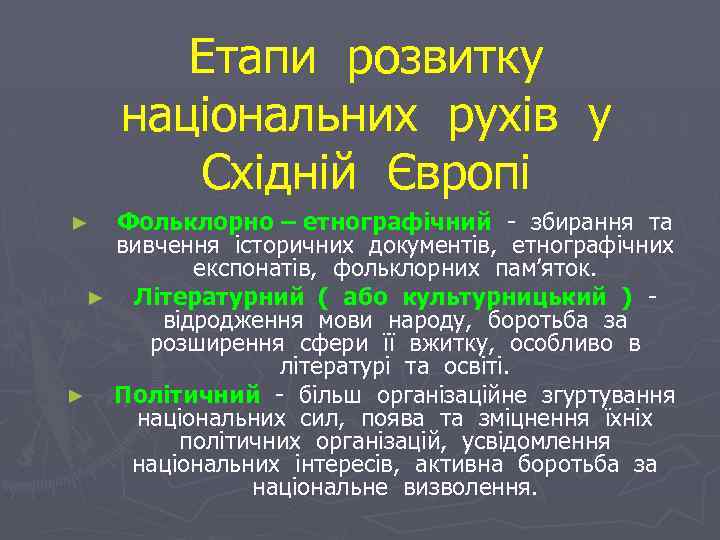 Етапи розвитку національних рухів у Східній Європі

► Фольклорно – етнографічний - збирання та вивчення історичних документів, етнографічних експонатів, фольклорних пам'яток.

► Літературний ( або культурницький ) - відродження мови народу, боротьба за розширення сфери її вжитку, особливо в літературі та освіті.

► Політичний - більш організаційне згуртування національних сил, поява та зміцнення їхніх політичних організацій, усвідомлення національних інтересів, активна боротьба за національне визволення.